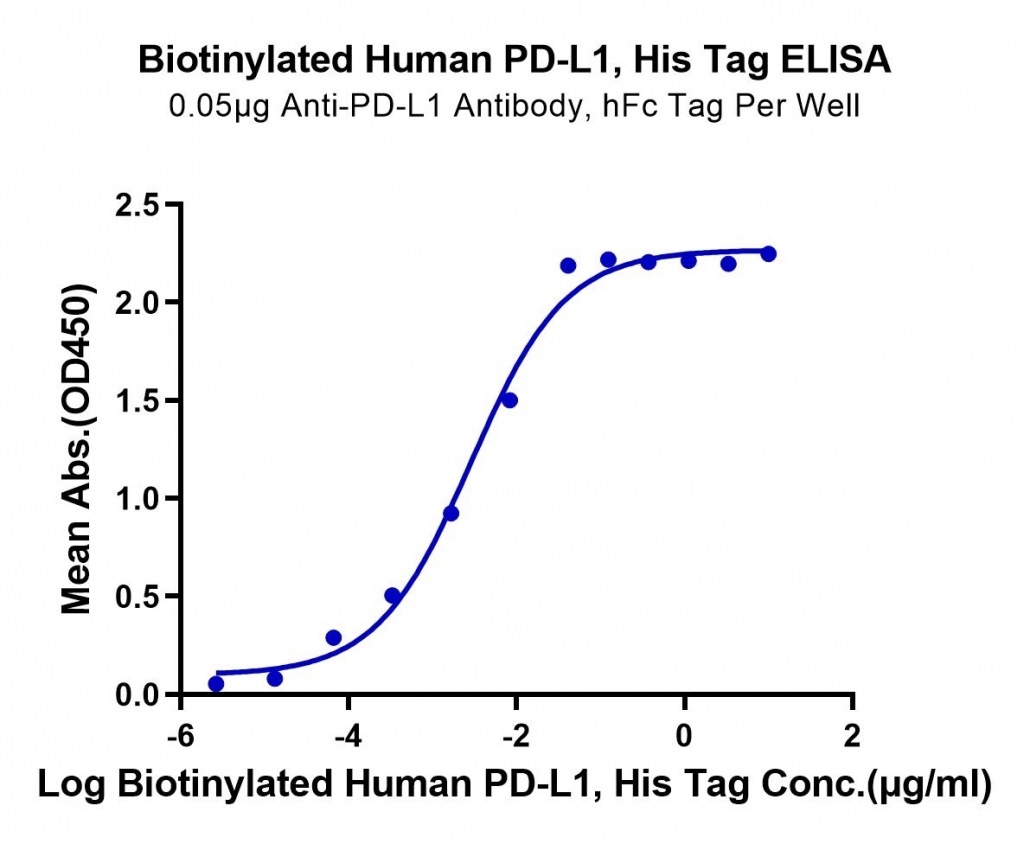 Biotinylated Human PD-L1, His Tag ELISA
0.05μg Anti-PD-L1 Antibody, hFc Tag Per Well

Mean Abs.(OD450)

2.5
2.0
1.5
1.0
0.5
0.0

-6
-4
-2
0
2

Log Biotinylated Human PD-L1, His Tag Conc.(μg/ml)